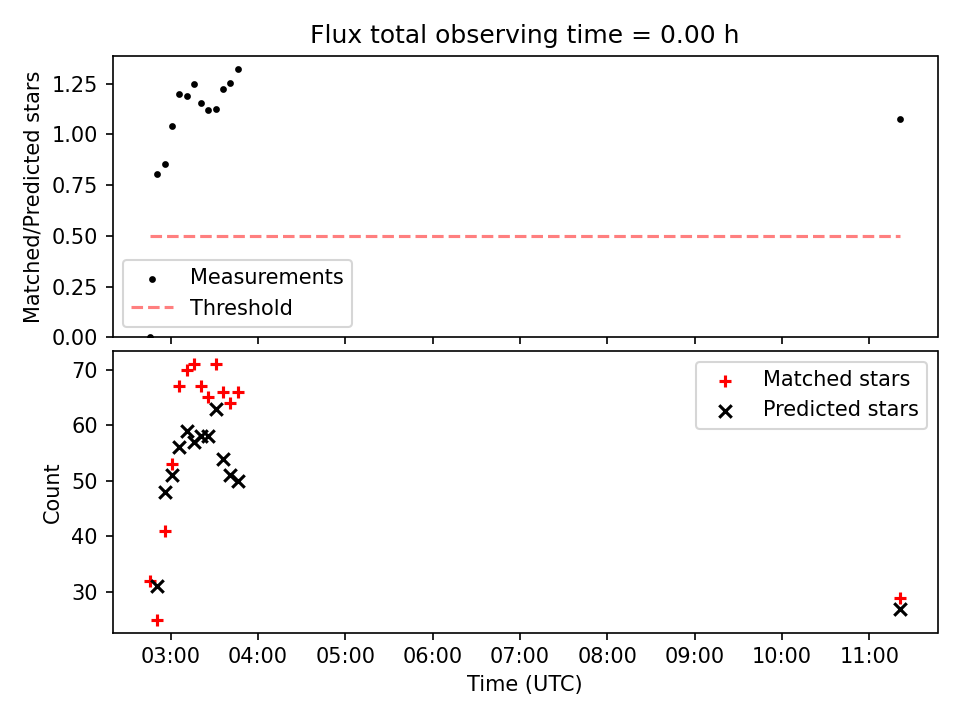 Flux total observing time = 0.00 h

Matched/Predicted stars

1.25
1.00
0.75
0.50
0.25
0.00

Measurements
Threshold

Count

70
60
50
40
30

Matched stars
Predicted stars

03:00
04:00
05:00
06:00
07:00
08:00
09:00
10:00
11:00

Time (UTC)